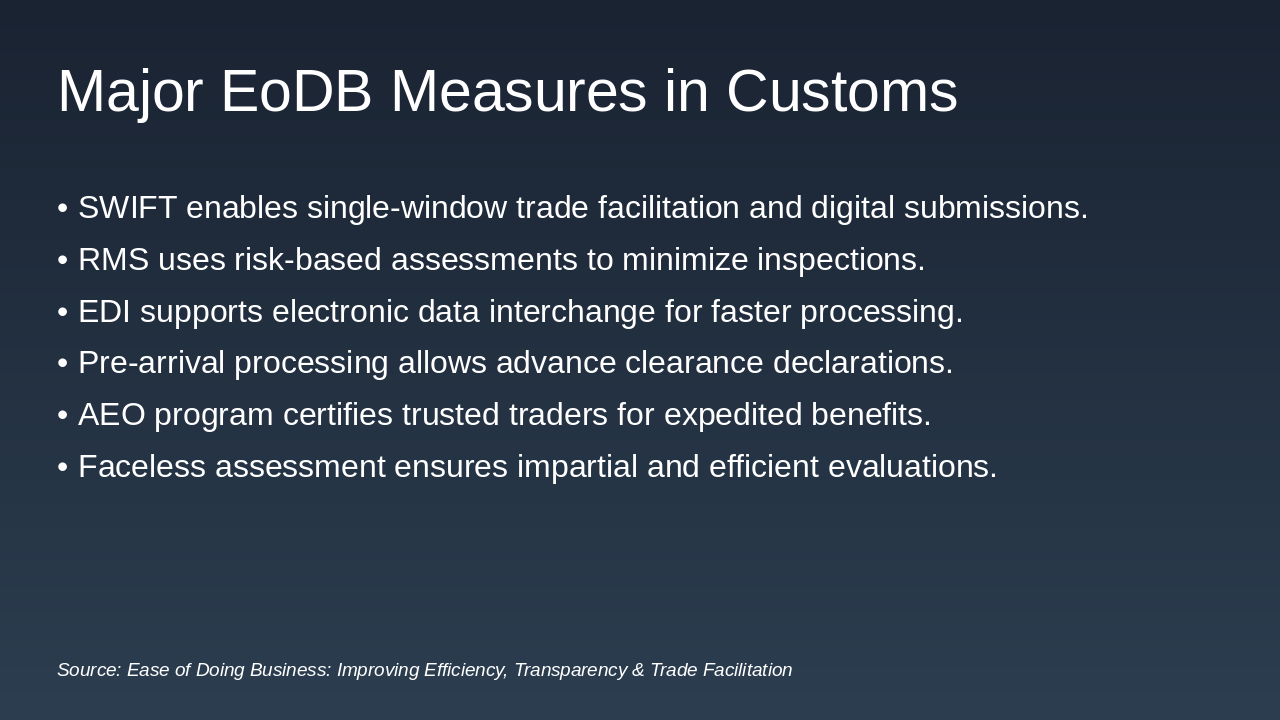 Major EoDB Measures in Customs

• SWIFT enables single-window trade facilitation and digital submissions.
• RMS uses risk-based assessments to minimize inspections.
• EDI supports electronic data interchange for faster processing.
• Pre-arrival processing allows advance clearance declarations.
• AEO program certifies trusted traders for expedited benefits.
• Faceless assessment ensures impartial and efficient evaluations.

Source: Ease of Doing Business: Improving Efficiency, Transparency & Trade Facilitation